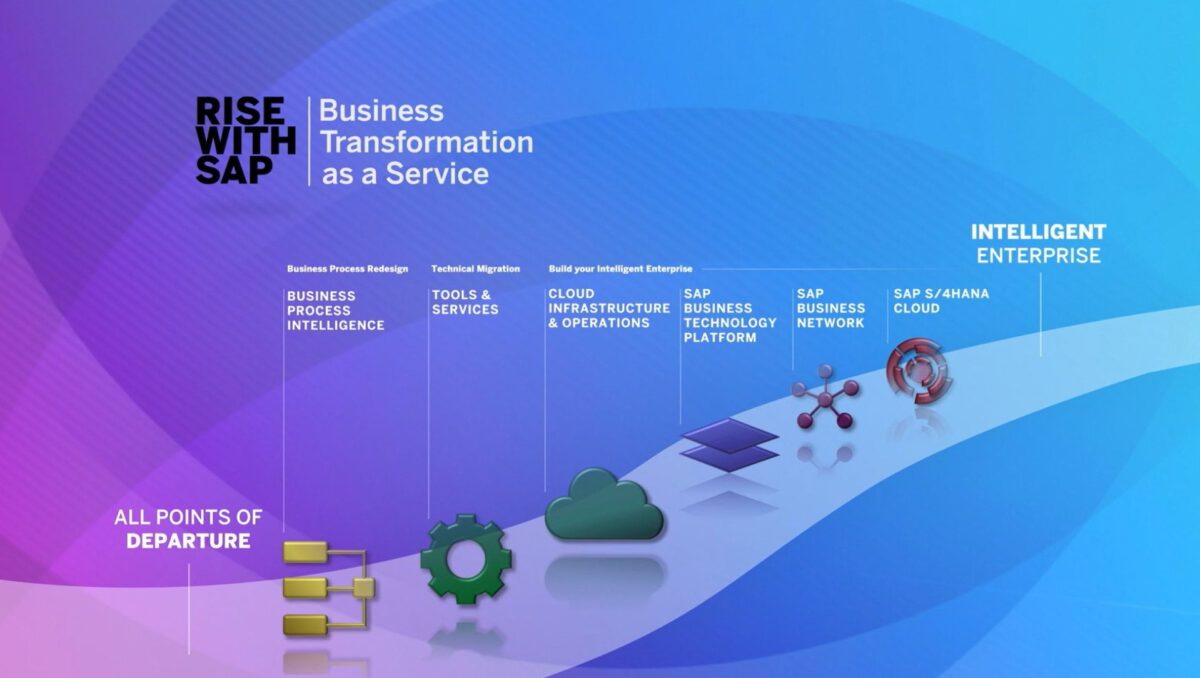 RISE WITH SAP

Business Transformation as a Service

INTELLIGENT ENTERPRISE

Business Process Redesign

BUSINESS PROCESS INTELLIGENCE

Technical Migration

TOOLS & SERVICES

Build your Intelligent Enterprise

CLOUD INFRASTRUCTURE & OPERATIONS

SAP BUSINESS TECHNOLOGY PLATFORM

SAP BUSINESS NETWORK

SAP S/4HANA CLOUD

ALL POINTS OF DEPARTURE